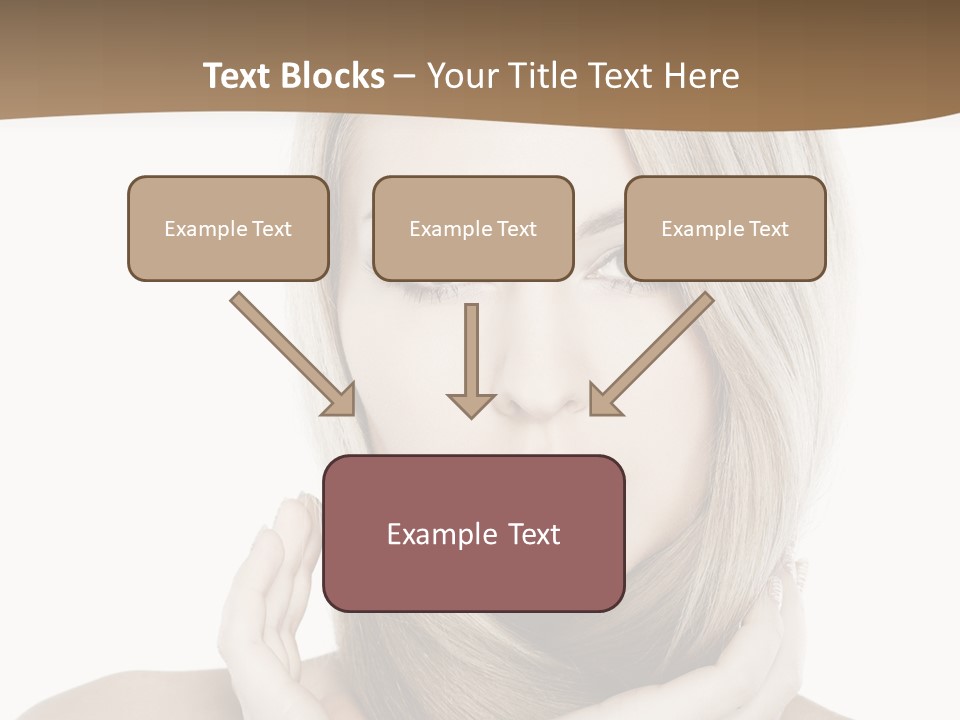 Text Blocks – Your Title Text Here

Example Text

Example Text

Example Text

Example Text